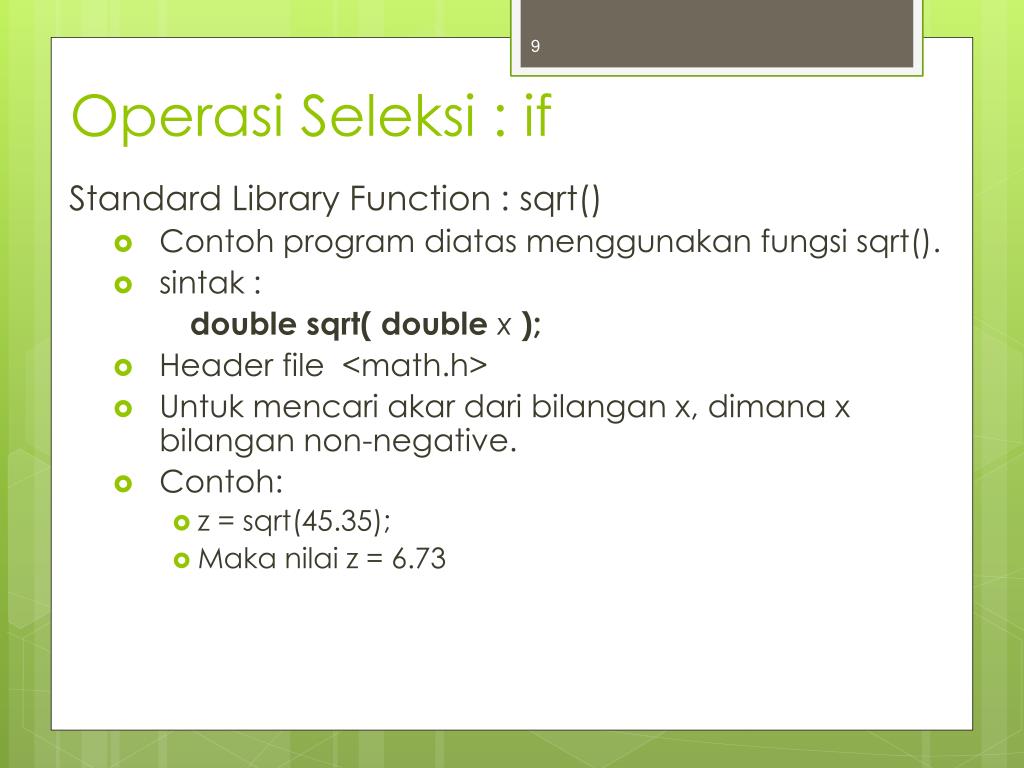 9

Operasi Seleksi : if

Standard Library Function : sqrt()

Contoh program diatas menggunakan fungsi sqrt().

sintak :

double sqrt( double x );

Header file <math.h>

Untuk mencari akar dari bilangan x, dimana x bilangan non-negative.

Contoh:

z = sqrt(45.35);

Maka nilai z = 6.73